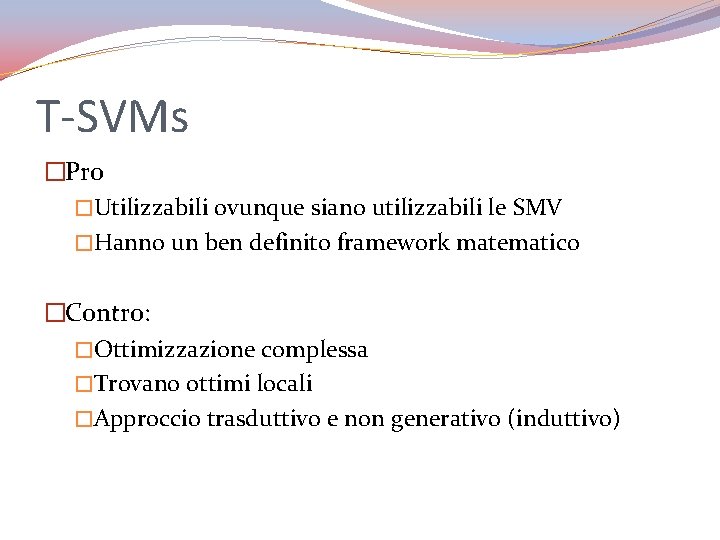 T-SVMs

□Pro

□Utilizzabili ovunque siano utilizzabili le SMV

□Hanno un ben definito framework matematico

□Contro:

□Ottimizzazione complessa

□Trovano ottimi locali

□Approccio trasduttivo e non generativo (induttivo)